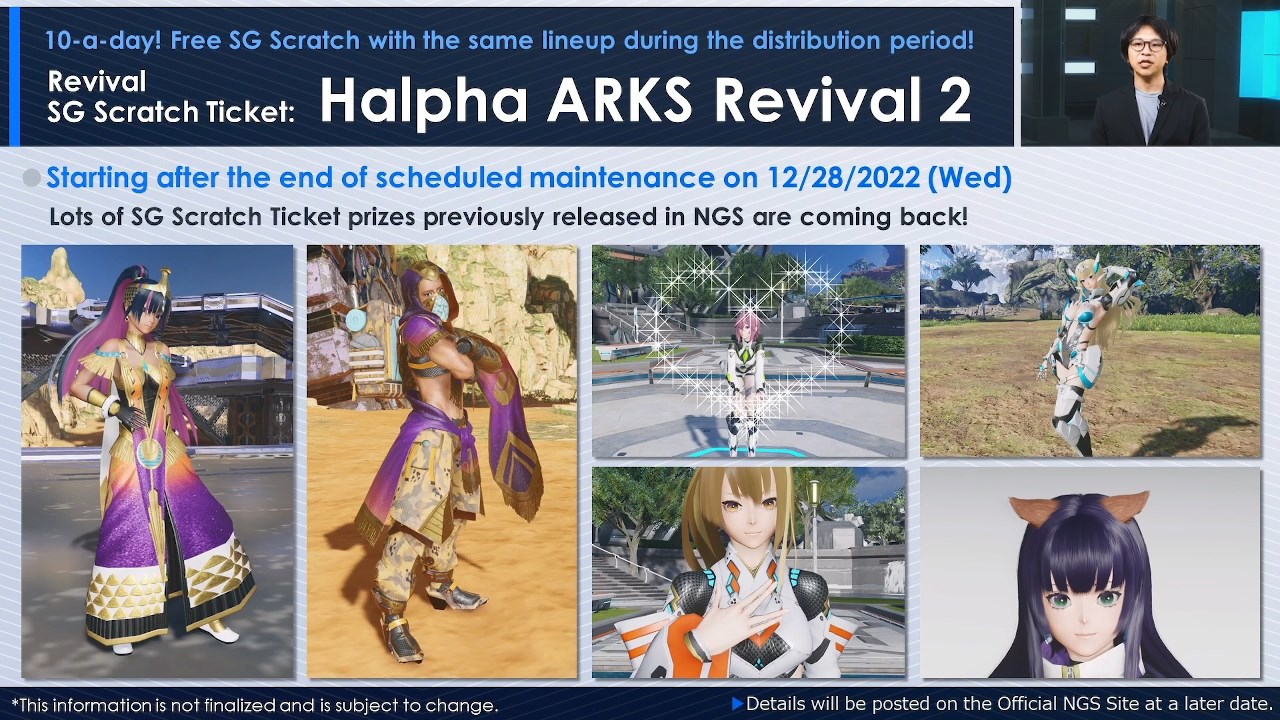 10-a-day! Free SG Scratch with the same lineup during the distribution period!

Revival SG Scratch Ticket: Halpha ARKS Revival 2

Starting after the end of scheduled maintenance on 12/28/2022 (Wed)
Lots of SG Scratch Ticket prizes previously released in NGS are coming back!

*This information is not finalized and is subject to change.
▶Details will be posted on the Official NGS Site at a later date.